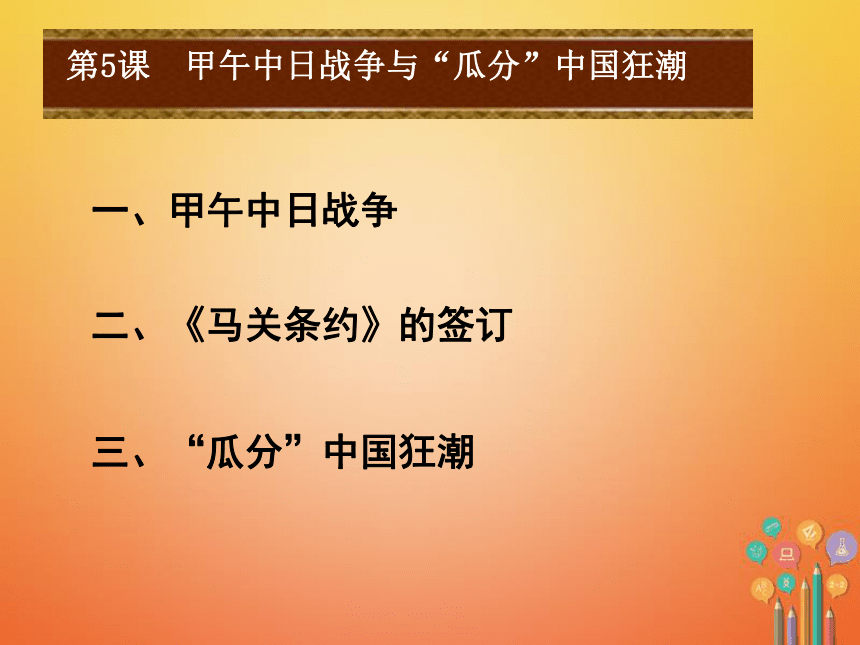 第5课　甲午中日战争与“瓜分”中国狂潮

一、甲午中日战争

二、《马关条约》的签订

三、“瓜分”中国狂潮